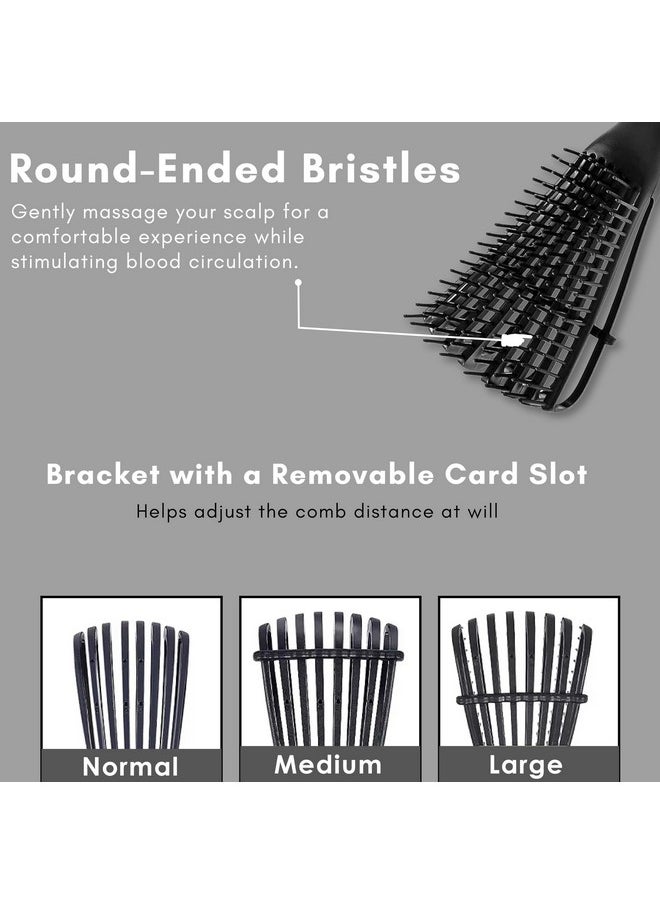 Round-Ended Bristles

Gently massage your scalp for a comfortable experience while stimulating blood circulation.

Bracket with a Removable Card Slot

Helps adjust the comb distance at will

Normal

Medium

Large